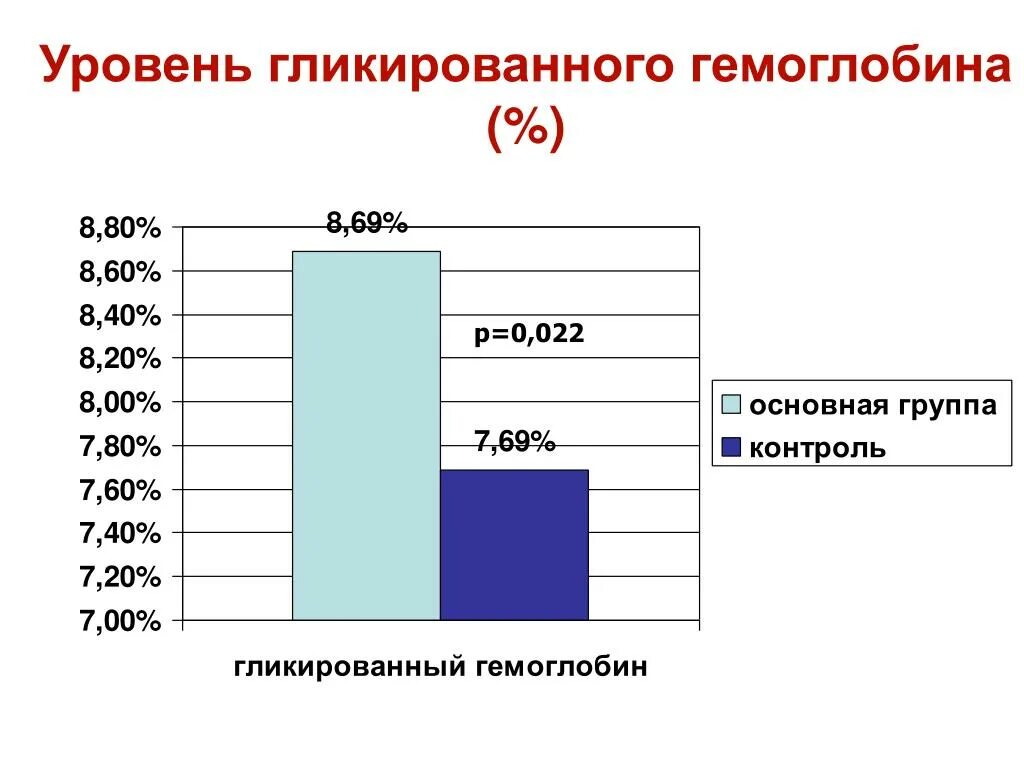 Уровень гликированного гемоглобина (%)

8,80%
8,60%
8,40%
8,20%
8,00%
7,80%
7,60%
7,40%
7,20%
7,00%

8,69%

p=0,022

7,69%

основная группа
контроль

гликированный гемоглобин